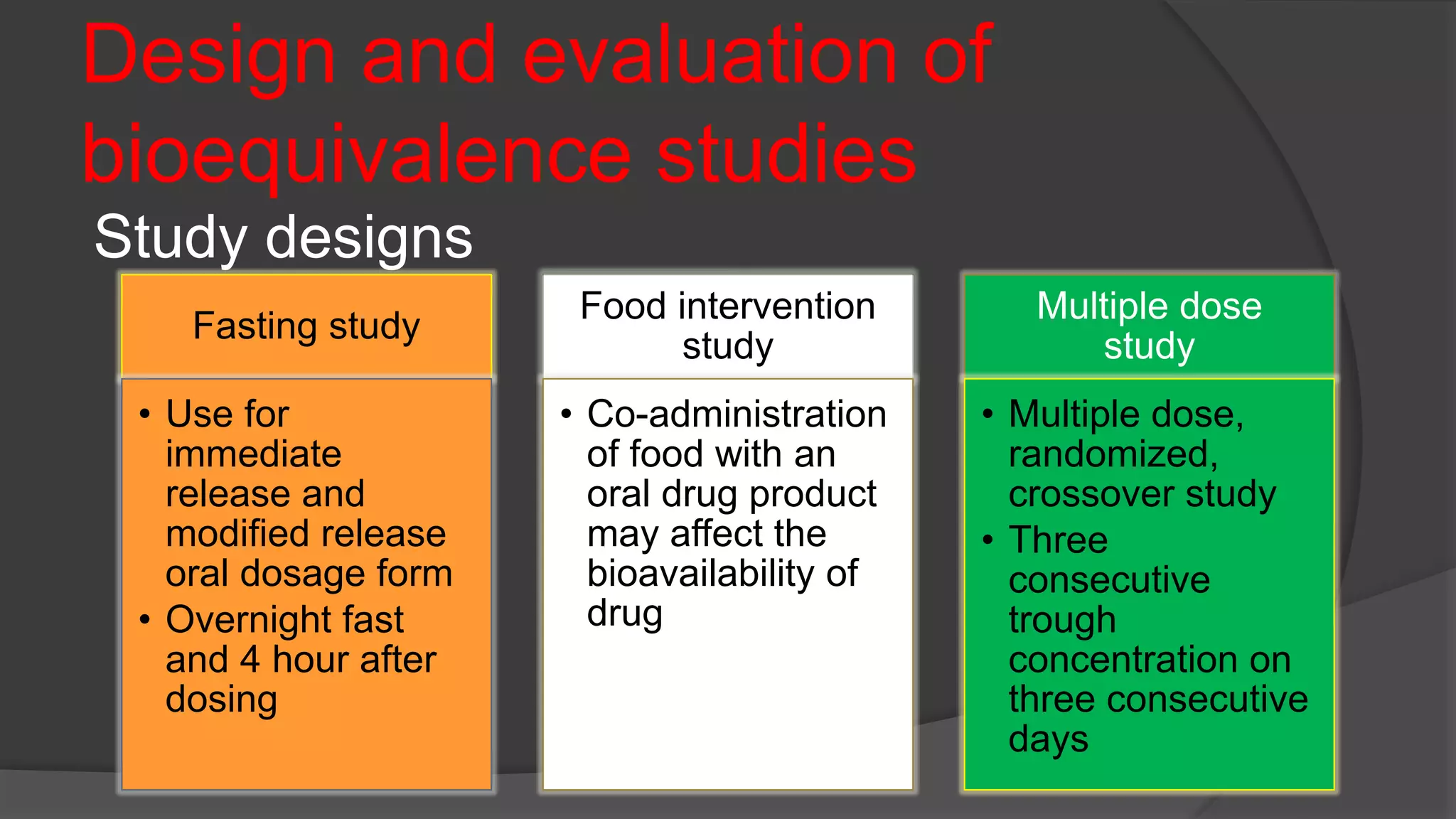 Design and evaluation of bioequivalence studies

Study designs

Fasting study

• Use for immediate release and modified release oral dosage form
• Overnight fast and 4 hour after dosing

Food intervention study

• Co-administration of food with an oral drug product may affect the bioavailability of drug

Multiple dose study

• Multiple dose, randomized, crossover study
• Three consecutive trough concentration on three consecutive days